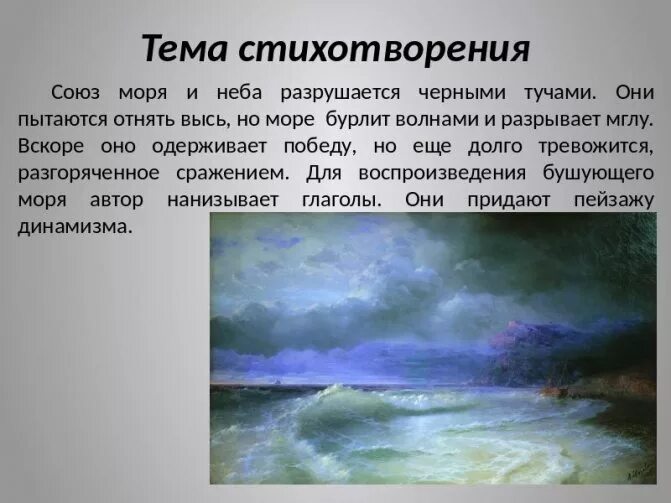 Тема стихотворения

Союз моря и неба разрушается черными тучами. Они пытаются отнять высь, но море бурлит волнами и разрывает мглу. Вскоре оно одерживает победу, но еще долго тревожится, разгоряченное сражением. Для воспроизведения бушующего моря автор нанизывает глаголы. Они придают пейзажу динамизма.